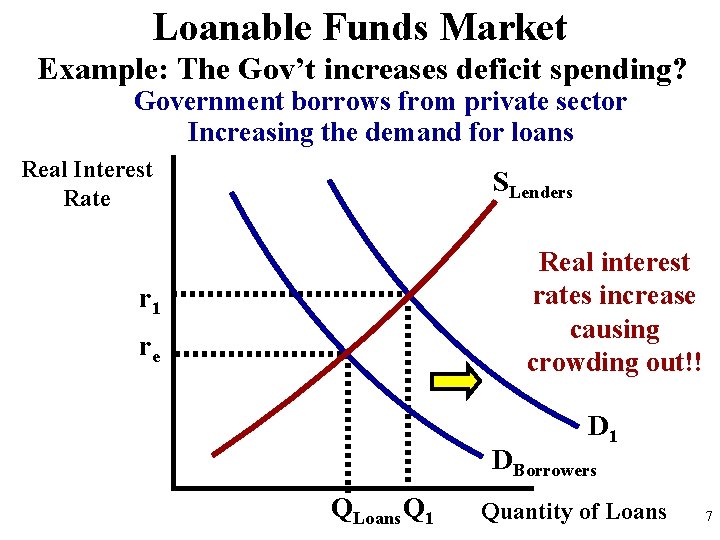 Loanable Funds Market

Example: The Gov't increases deficit spending?

Government borrows from private sector
Increasing the demand for loans

Real Interest Rate

$S_{Lenders}$

Real interest rates increase causing crowding out!!

$r_1$

$r_e$

$D_1$

$D_{Borrowers}$

$Q_{Loans}$ $Q_1$

Quantity of Loans

7